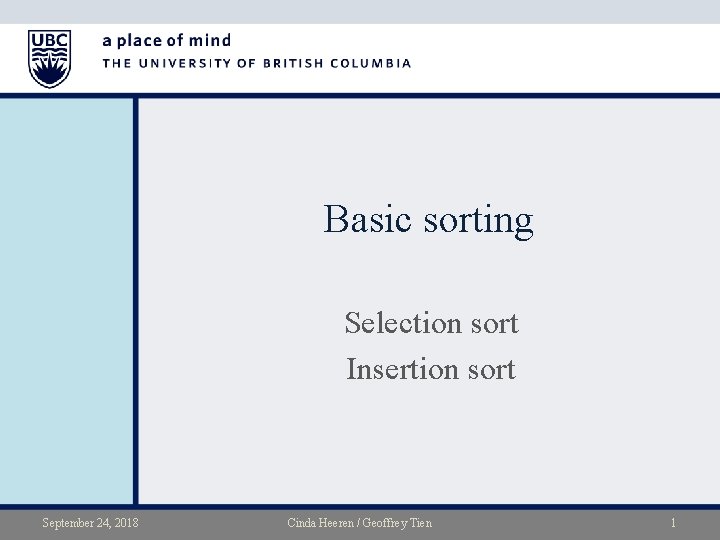 UBC

a place of mind
THE UNIVERSITY OF BRITISH COLUMBIA

Basic sorting

Selection sort
Insertion sort

September 24, 2018

Cinda Heeren / Geoffrey Tien

1